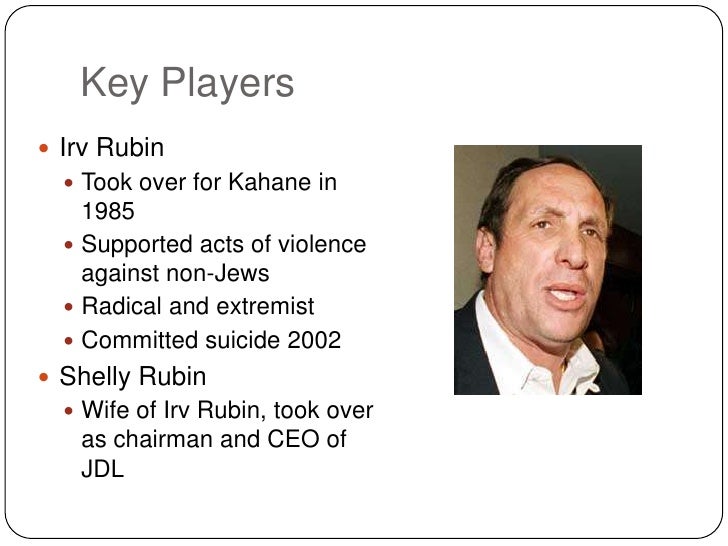 Key Players

- Irv Rubin
  - Took over for Kahane in 1985
  - Supported acts of violence against non-Jews
  - Radical and extremist
  - Committed suicide 2002
- Shelly Rubin
  - Wife of Irv Rubin, took over as chairman and CEO of JDL